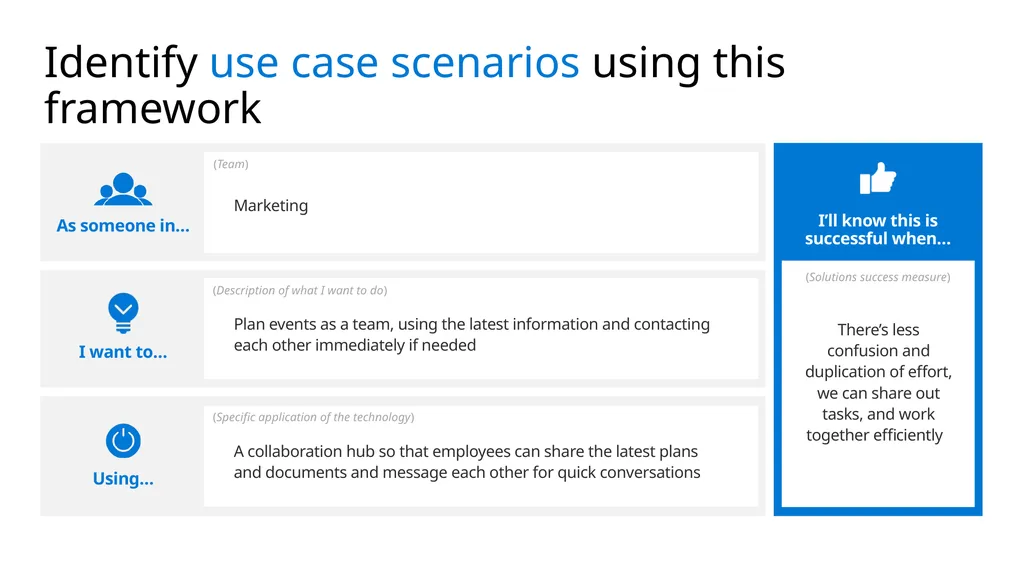 Identify use case scenarios using this framework

As someone in…

(Team)

Marketing

I want to…

(Description of what I want to do)

Plan events as a team, using the latest information and contacting each other immediately if needed

Using…

(Specific application of the technology)

A collaboration hub so that employees can share the latest plans and documents and message each other for quick conversations

I'll know this is successful when…

(Solutions success measure)

There's less confusion and duplication of effort, we can share out tasks, and work together efficiently